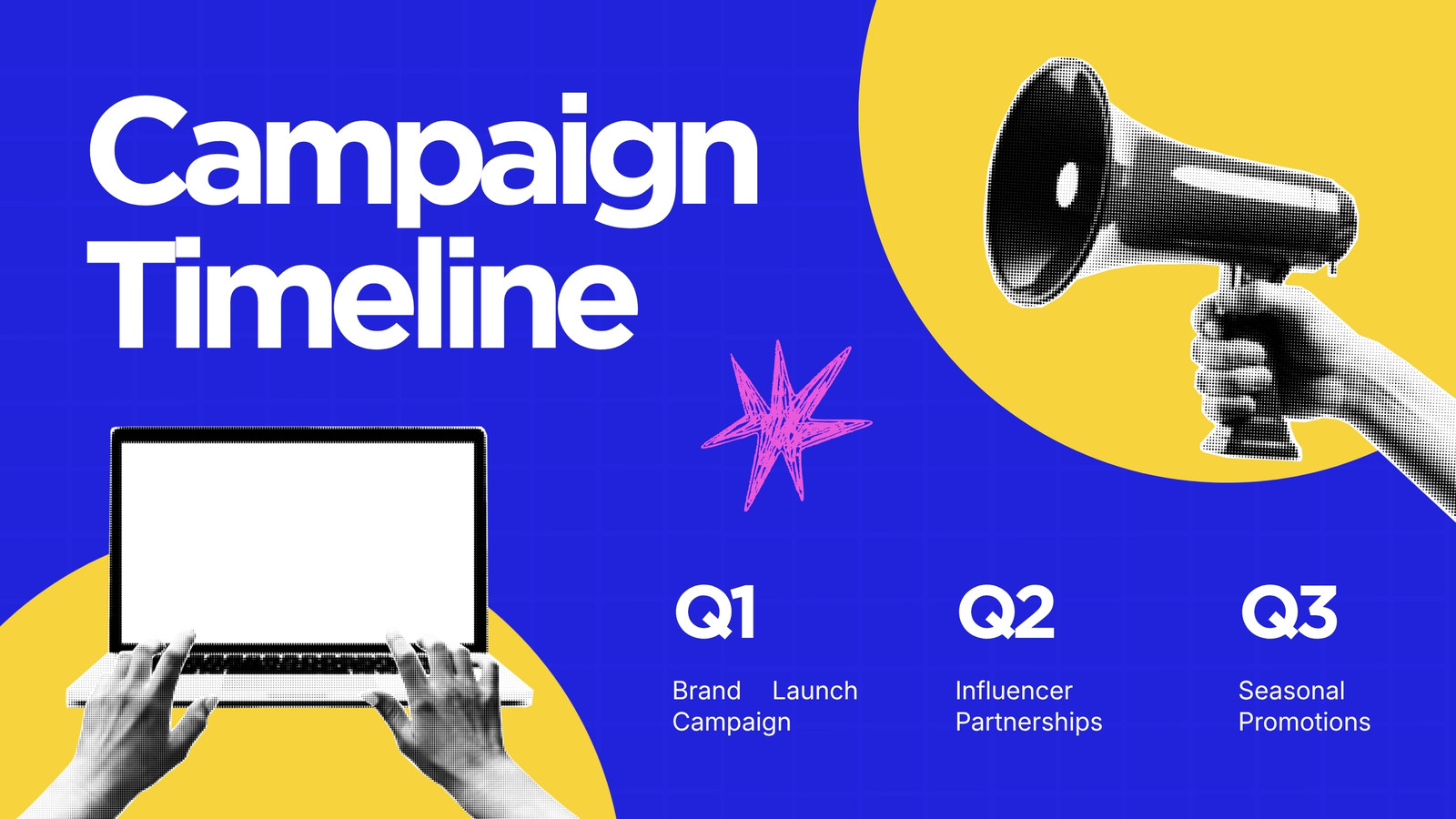 Campaign Timeline

Q1
Brand Launch Campaign

Q2
Influencer Partnerships

Q3
Seasonal Promotions